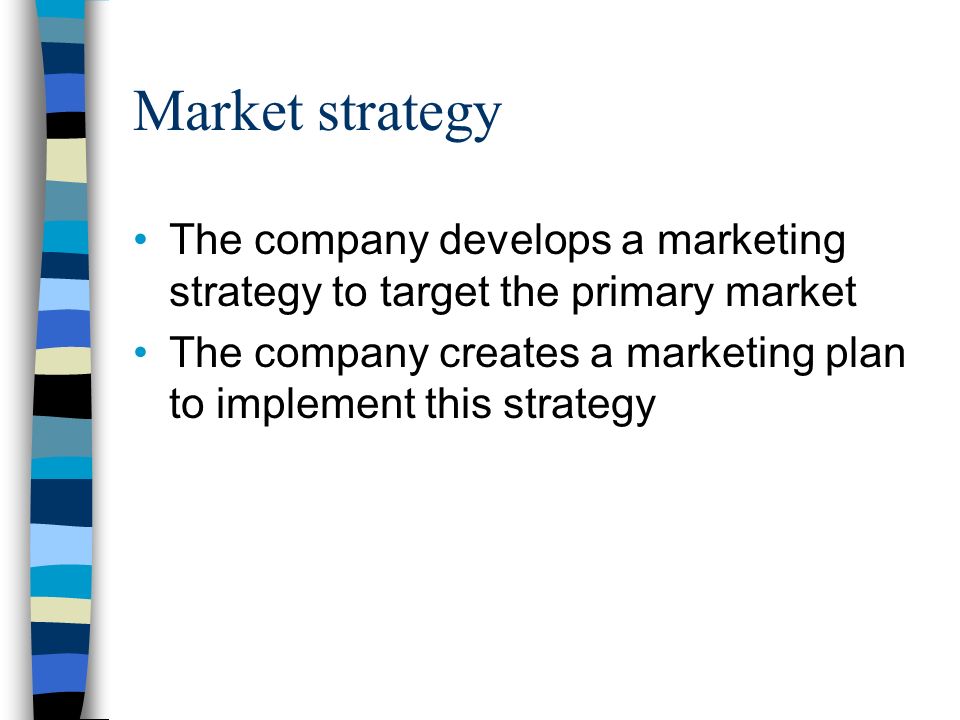 Market strategy

• The company develops a marketing strategy to target the primary market
• The company creates a marketing plan to implement this strategy